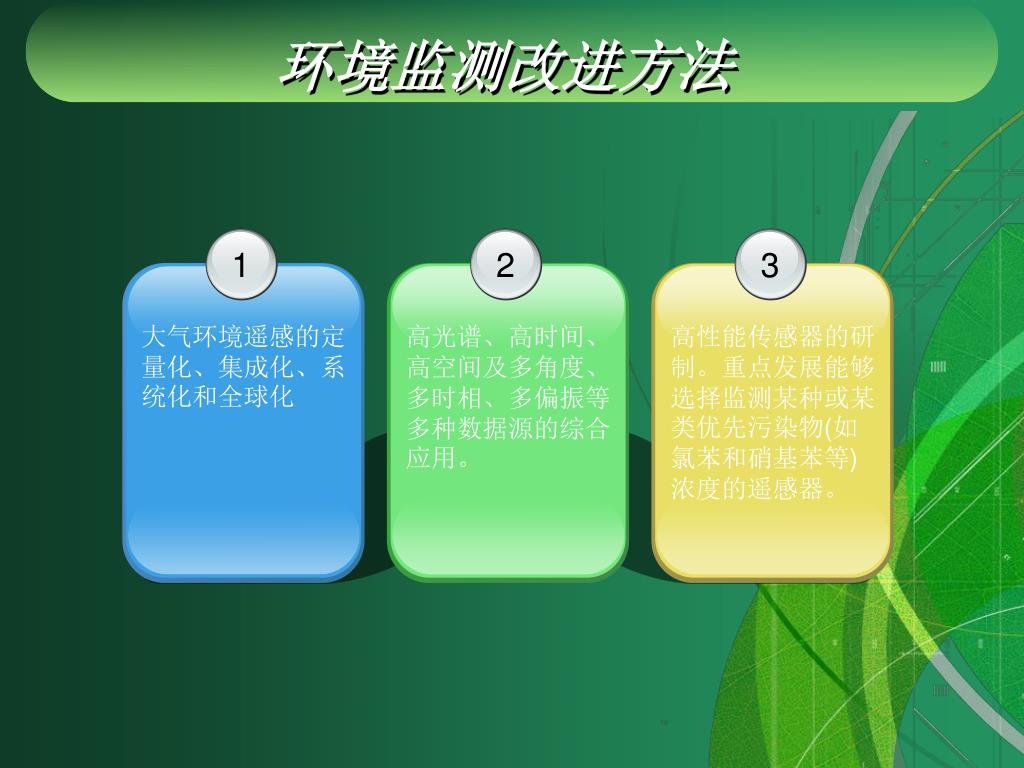 环境监测改进方法

1

大气环境遥感的定量化、集成化、系统化和全球化

2

高光谱、高时间、高空间及多角度、多时相、多偏振等多种数据源的综合应用。

3

高性能传感器的研制。重点发展能够选择监测某种或某类优先污染物(如氯苯和硝基苯等)浓度的遥感器。